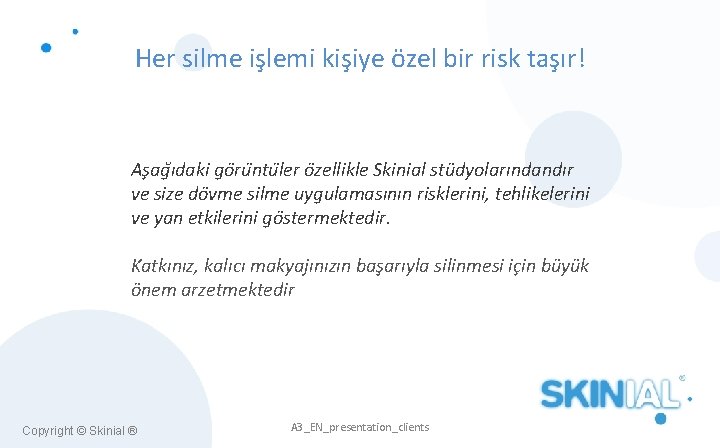 Her silme işlemi kişiye özel bir risk taşır!

Aşağıdaki görüntüler özellikle Skinial stüdyolarındandır ve size dövme silme uygulamasının risklerini, tehlikelerini ve yan etkilerini göstermektedir.

Katkınız, kalıcı makyajınızın başarıyla silinmesi için büyük önem arzetmektedir

SKINIAL ®

Copyright © Skinial ®

A3_EN_presentation_clients